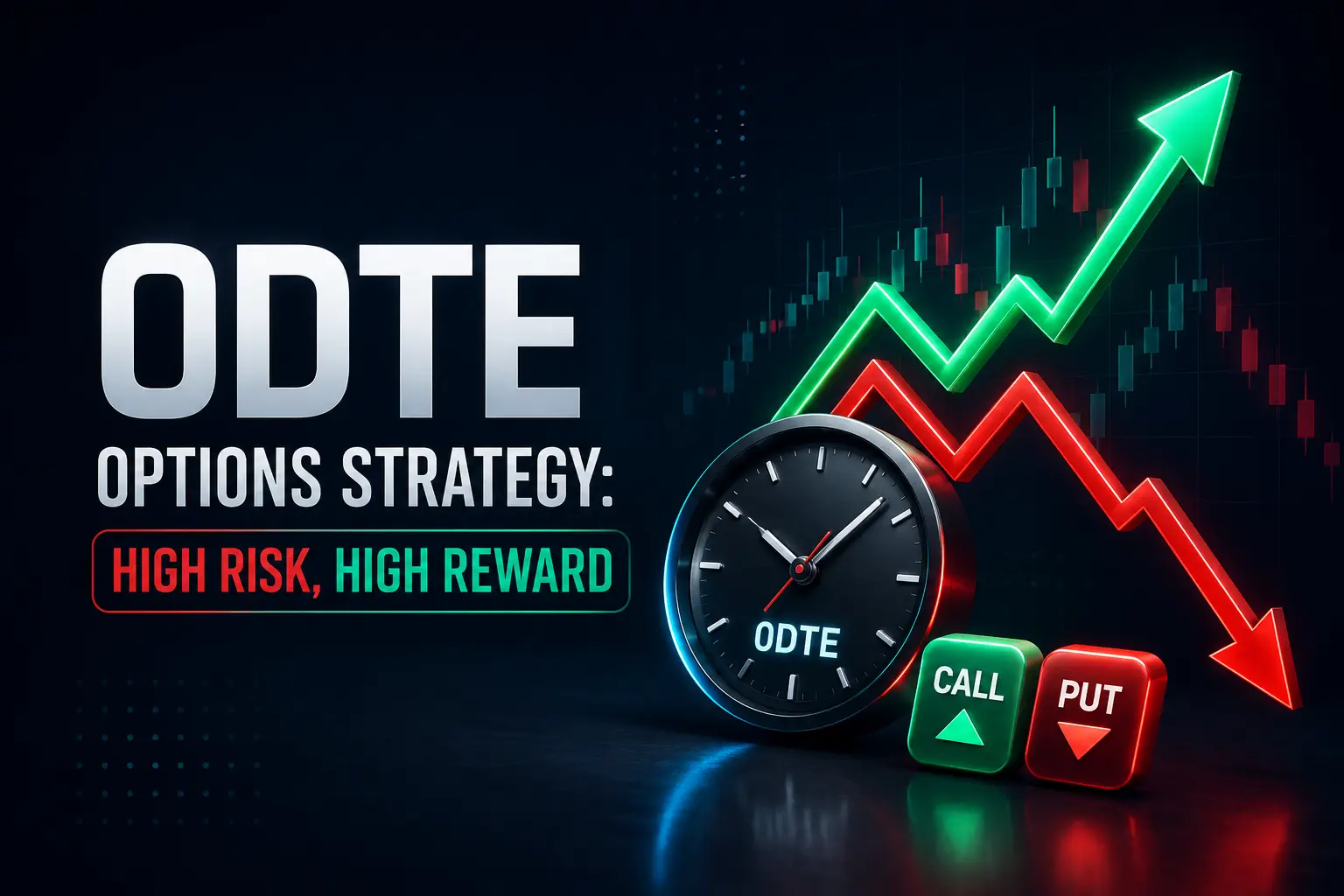 ODTE

OPTIONS STRATEGY:

HIGH RISK, HIGH REWARD

ODTE

CALL

PUT